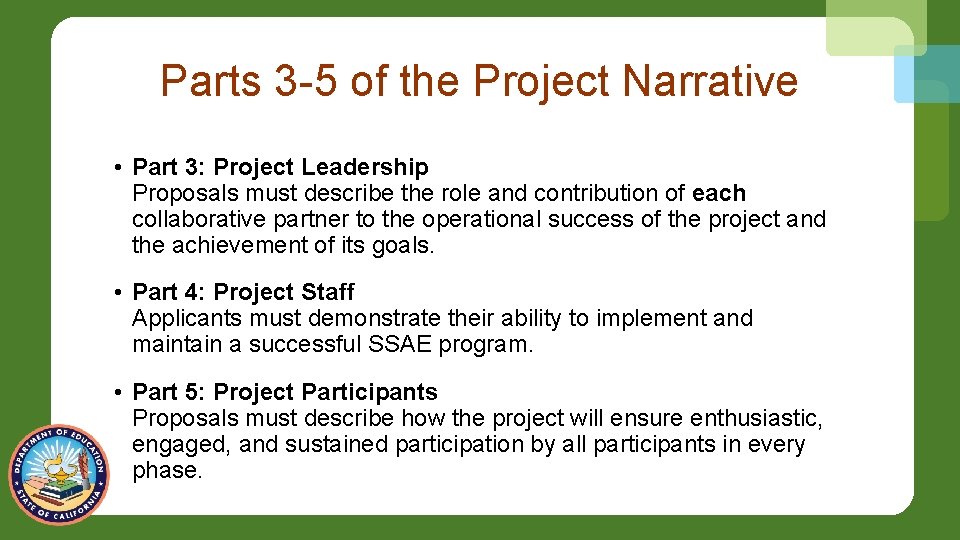 Parts 3-5 of the Project Narrative

• Part 3: Project Leadership
Proposals must describe the role and contribution of each collaborative partner to the operational success of the project and the achievement of its goals.

• Part 4: Project Staff
Applicants must demonstrate their ability to implement and maintain a successful SSAE program.

• Part 5: Project Participants
Proposals must describe how the project will ensure enthusiastic, engaged, and sustained participation by all participants in every phase.

DEPARTMENT OF EDUCATION STATE OF CALIFORNIA